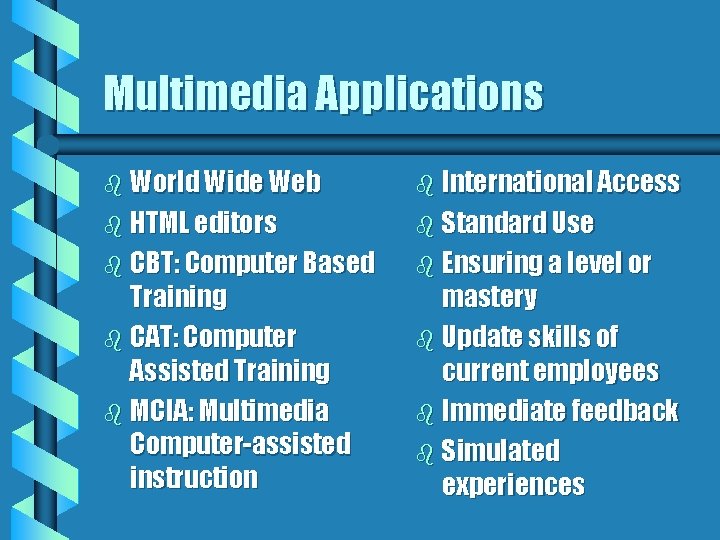 Multimedia Applications

World Wide Web
HTML editors
CBT: Computer Based Training
CAT: Computer Assisted Training
MCIA: Multimedia Computer-assisted instruction

International Access
Standard Use
Ensuring a level or mastery
Update skills of current employees
Immediate feedback
Simulated experiences